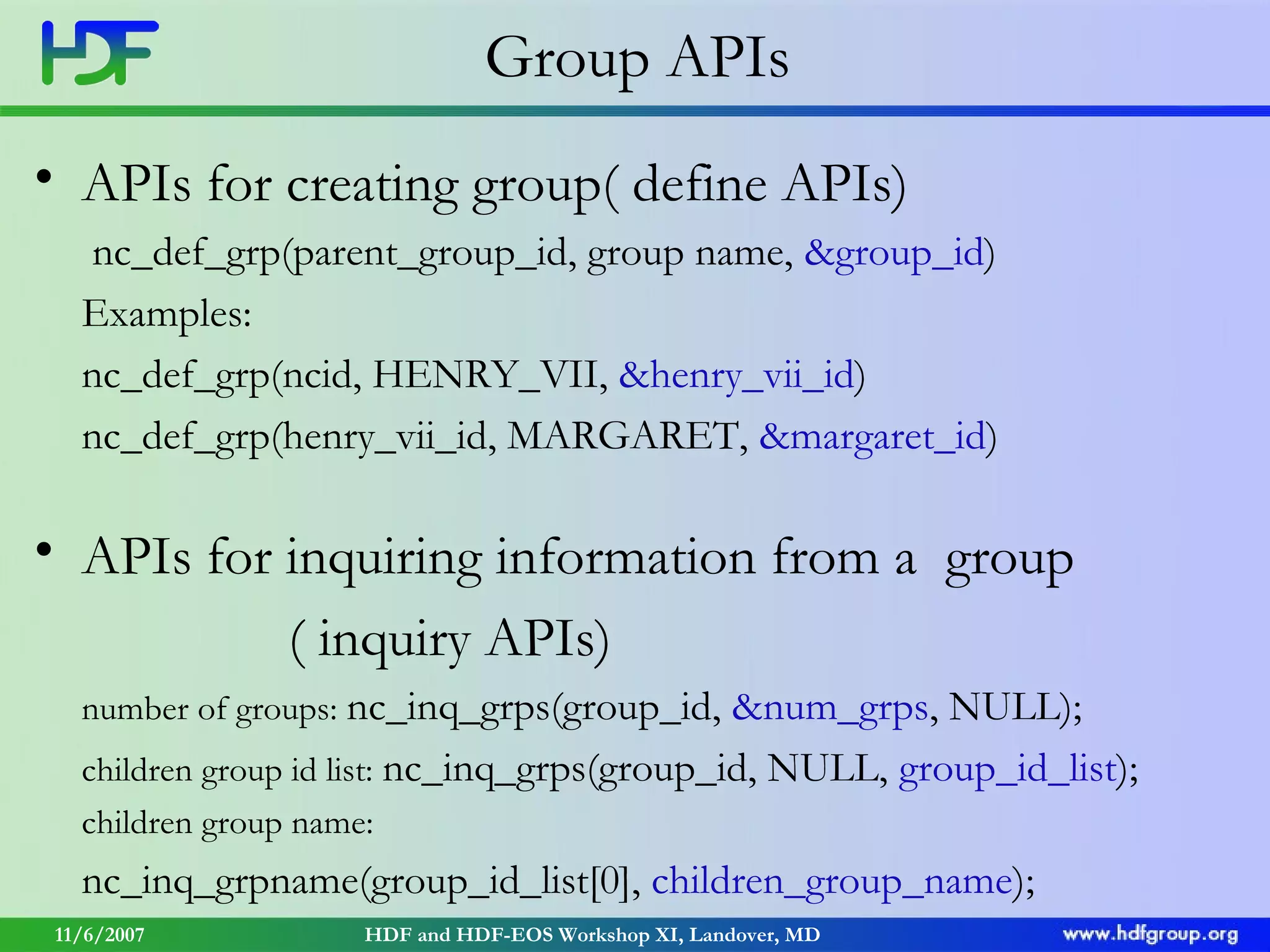 HDF

Group APIs

• APIs for creating group( define APIs)

nc_def_grp(parent_group_id, group name, &group_id)

Examples:

nc_def_grp(ncid, HENRY_VII, &henry_vii_id)

nc_def_grp(henry_vii_id, MARGARET, &margaret_id)

• APIs for inquiring information from a group ( inquiry APIs)

number of groups: nc_inq_grps(group_id, &num_grps, NULL);

children group id list: nc_inq_grps(group_id, NULL, group_id_list);

children group name:

nc_inq_grpname(group_id_list[0], children_group_name);

11/6/2007 HDF and HDF-EOS Workshop XI, Landover, MD www.hdfgroup.org